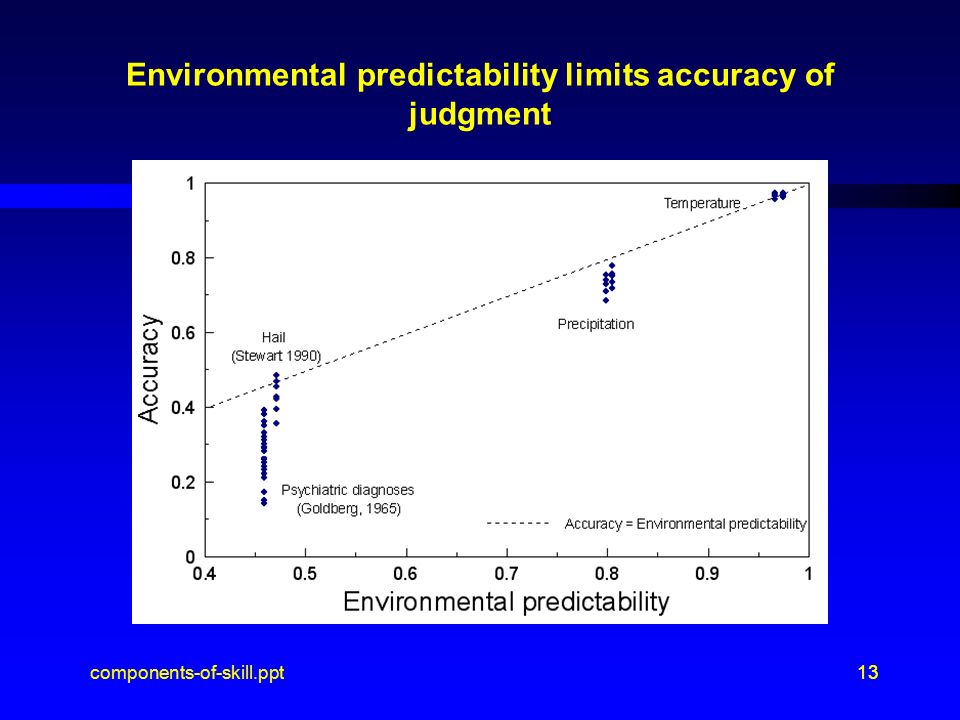 Environmental predictability limits accuracy of judgment

1
0.8
0.6
0.4
0.2
0
Accuracy

Temperature
Precipitation
Hail
(Stewart 1990)
Psychiatric diagnoses
(Goldberg, 1965)
Accuracy = Environmental predictability

0.4
0.5
0.6
0.7
0.8
0.9
1
Environmental predictability

components-of-skill.ppt

13